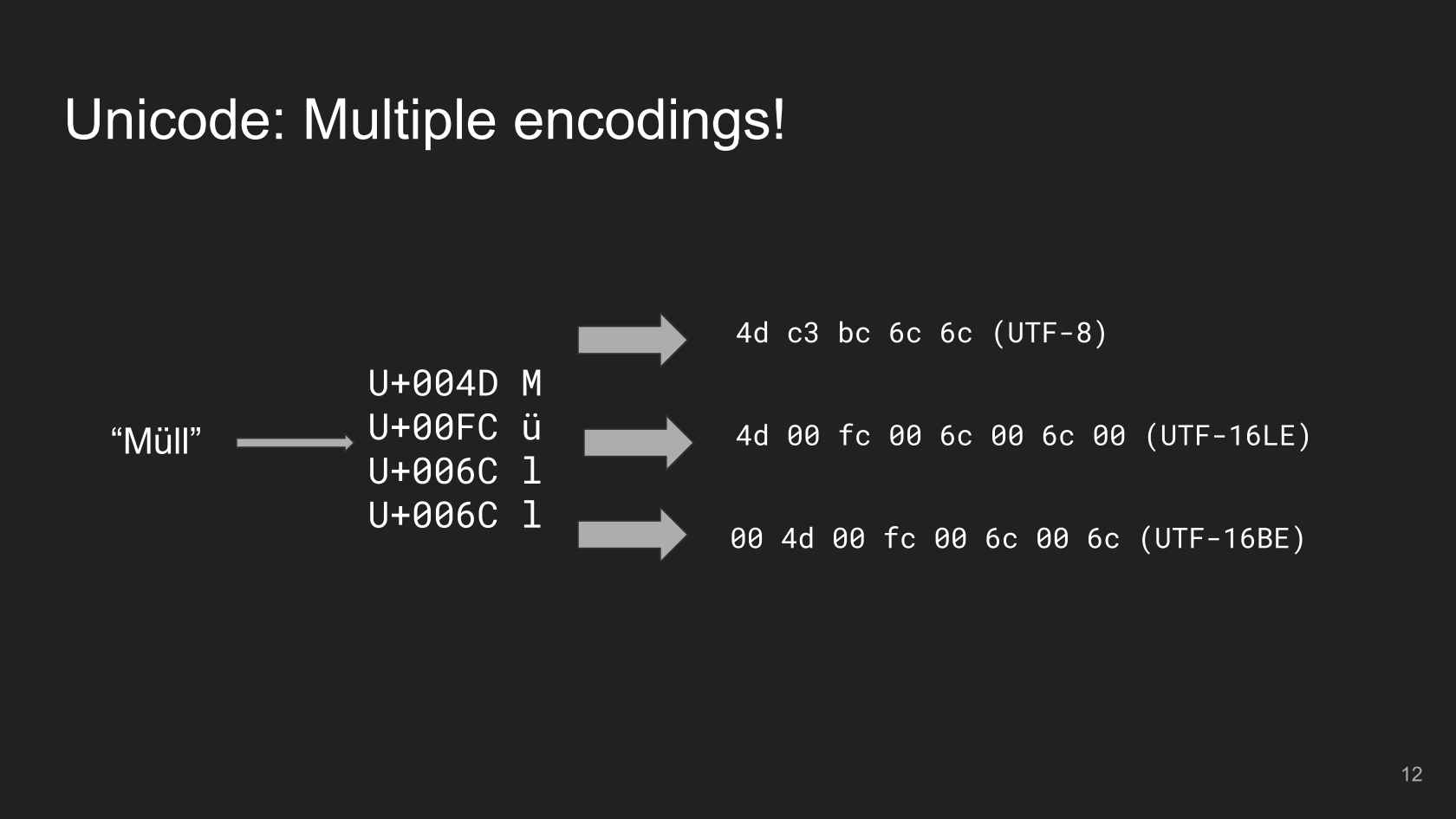 Unicode: Multiple encodings!

“Müll”

U+004D M
U+00FC ü
U+006C l
U+006C l

4d c3 bc 6c 6c (UTF-8)

4d 00 fc 00 6c 00 6c 00 (UTF-16LE)

00 4d 00 fc 00 6c 00 6c (UTF-16BE)

12